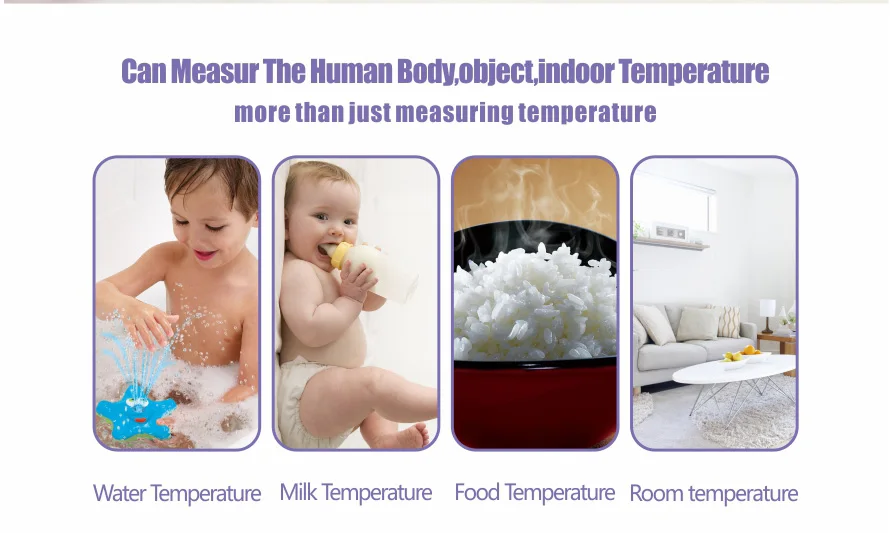 Can Measur The Human Body,object,indoor Temperature
more than just measuring temperature

Water Temperature Milk Temperature Food Temperature Room temperature